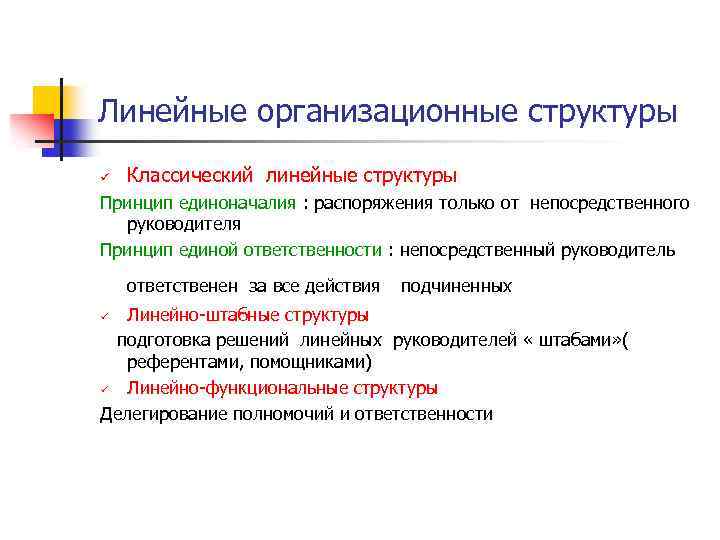 Линейные организационные структуры

✓ Классический линейные структуры

Принцип единоначалия : распоряжения только от непосредственного руководителя

Принцип единой ответственности : непосредственный руководитель

ответственен за все действия подчиненных

✓ Линейно-штабные структуры

подготовка решений линейных руководителей « штабами»( референтами, помощниками)

✓ Линейно-функциональные структуры

Делегирование полномочий и ответственности